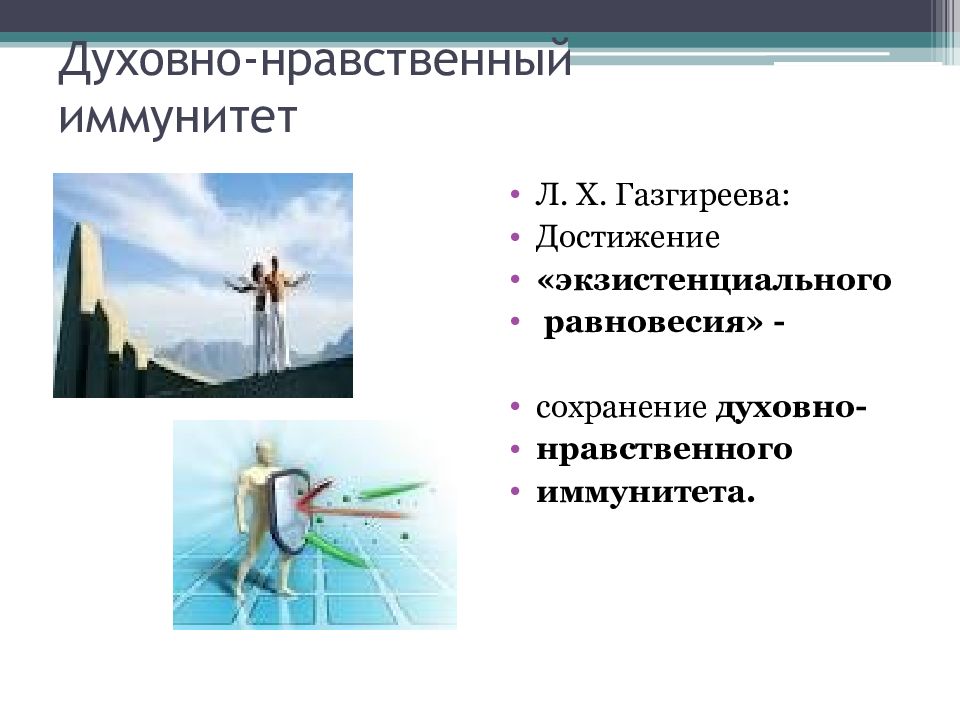 Духовно-нравственный иммунитет

• Л. Х. Газгиреева:
• Достижение
• «экзистенциального
• равновесия» -

• сохранение духовно-
• нравственного
• иммунитета.